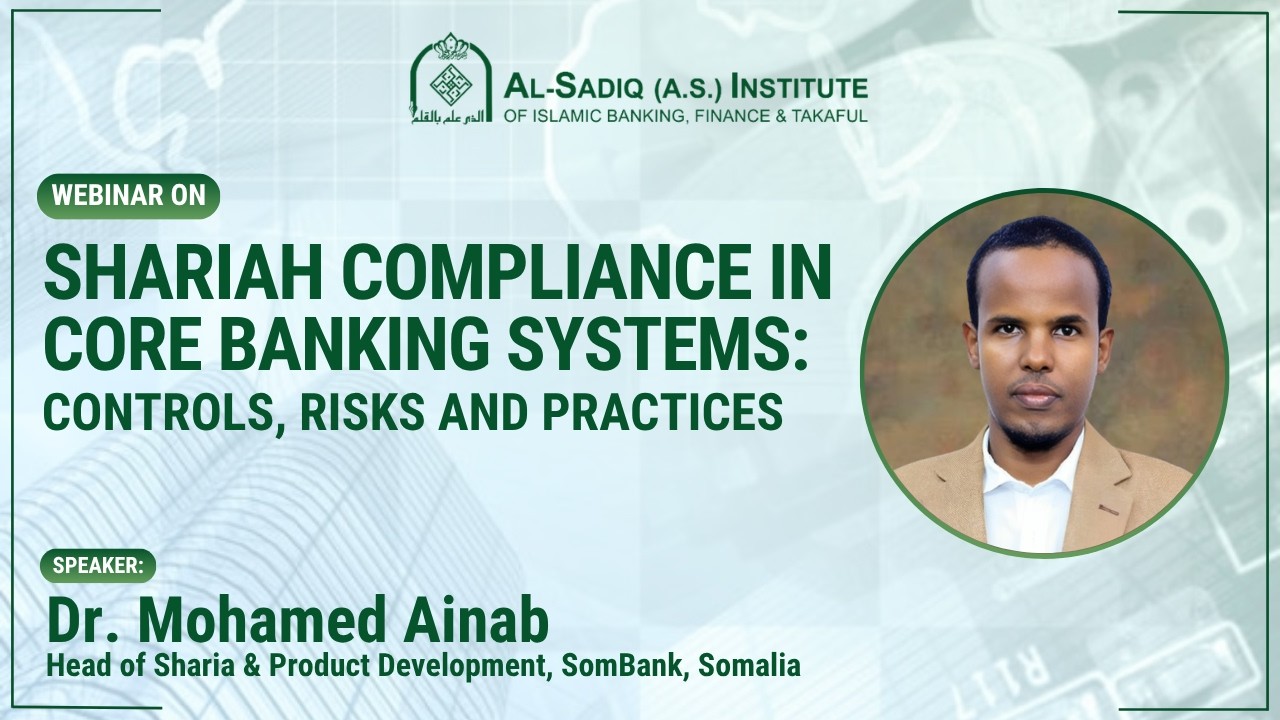 الذي علم بالقلم

AL-SADIQ (A.S.) INSTITUTE
OF ISLAMIC BANKING, FINANCE & TAKAFUL

WEBINAR ON

SHARIAH COMPLIANCE IN CORE BANKING SYSTEMS: CONTROLS, RISKS AND PRACTICES

SPEAKER:

Dr. Mohamed Ainab
Head of Sharia & Product Development, SomBank, Somalia